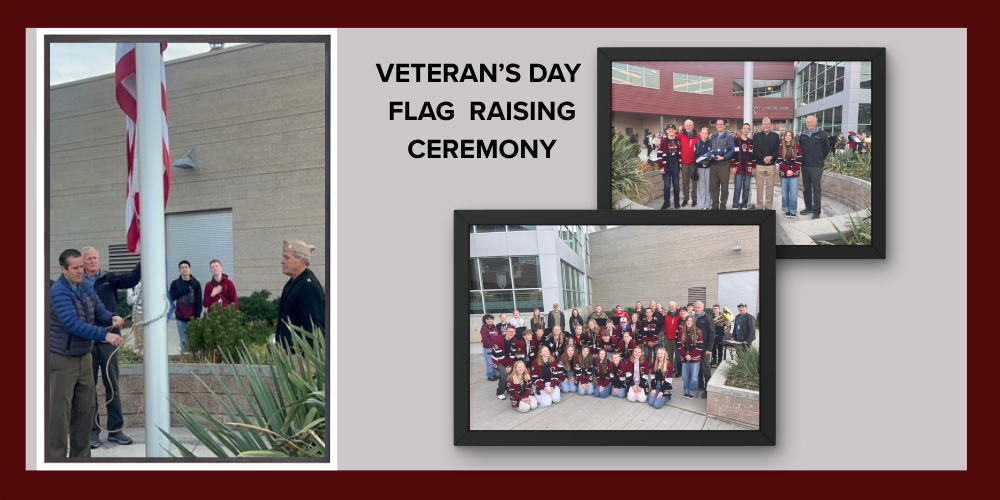 VETERAN'S DAY
FLAG RAISING
CEREMONY